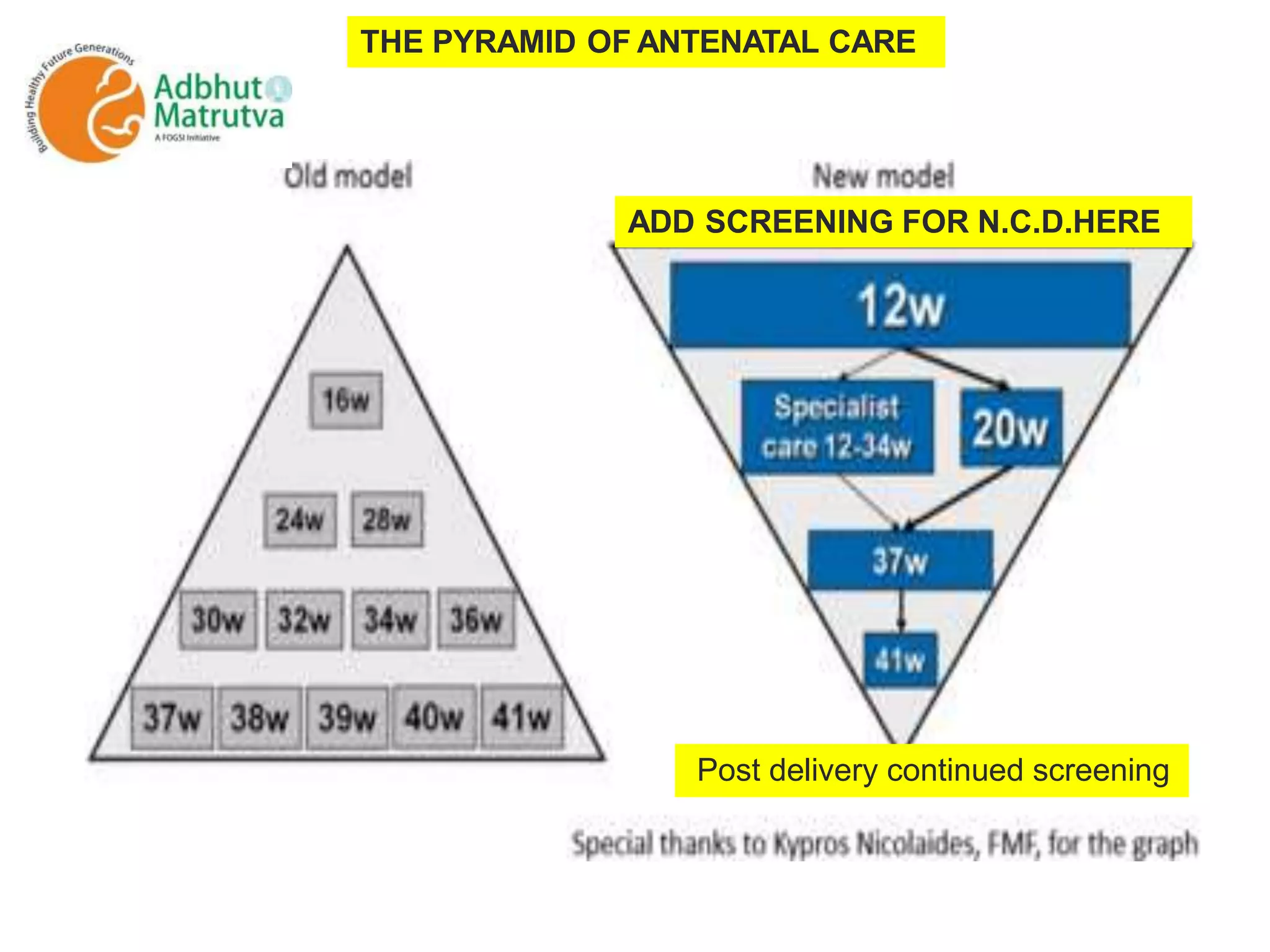 THE PYRAMID OF ANTENATAL CARE

Building Healthy Future Generations

Adbhut Matrutva

A FOGSI Initiative

Old model

16w

24w 28w

30w 32w 34w 36w

37w 38w 39w 40w 41w

New model

ADD SCREENING FOR N.C.D.HERE

12w

Specialist care 12-34w

20w

37w

41w

Post delivery continued screening

Special thanks to Kypros Nicolaides, FMF, for the graph